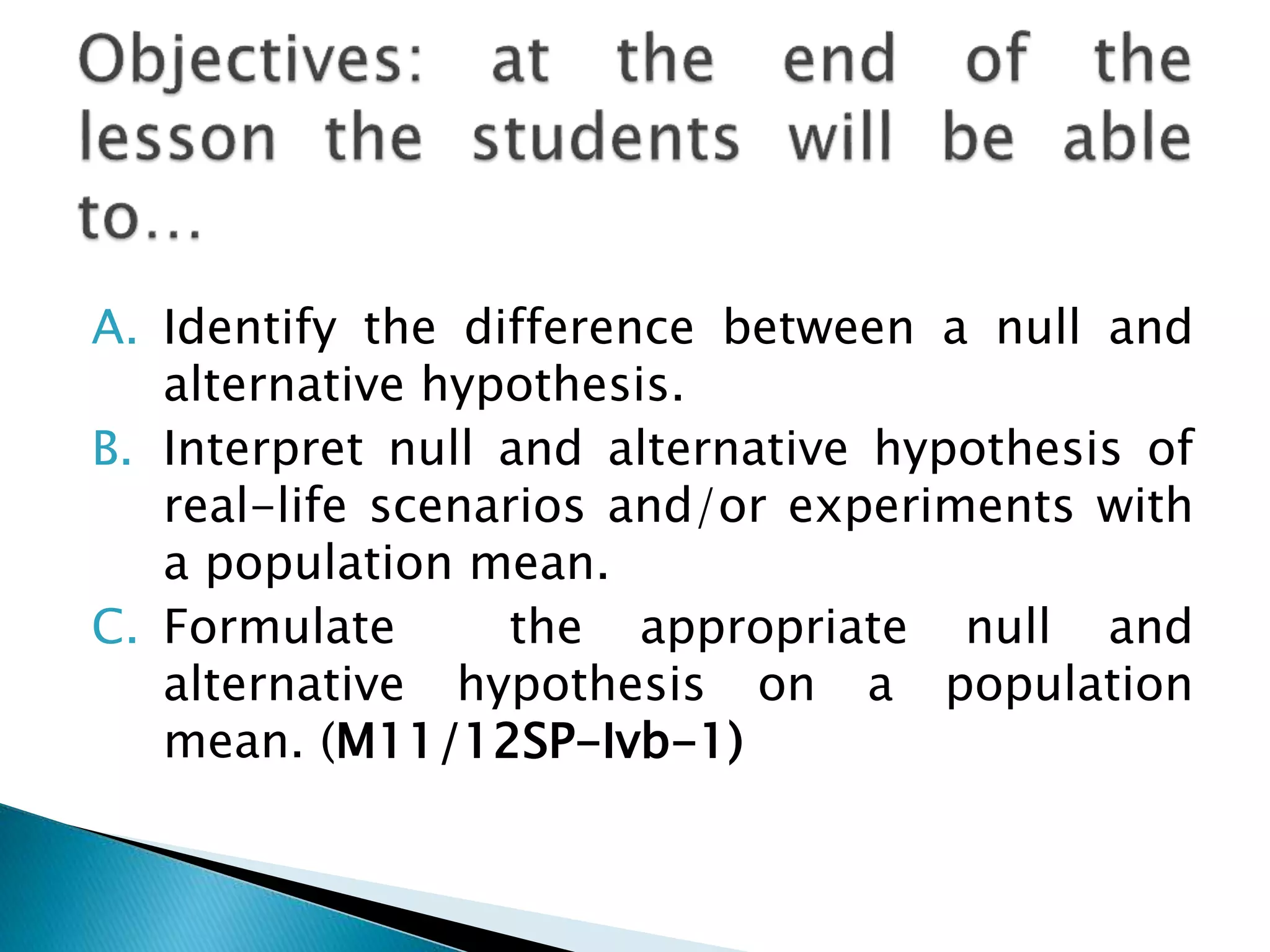 Objectives: at the end of the lesson the students will be able to…

A. Identify the difference between a null and alternative hypothesis.
B. Interpret null and alternative hypothesis of real-life scenarios and/or experiments with a population mean.
C. Formulate the appropriate null and alternative hypothesis on a population mean. (M11/12SP-Ivb-1)